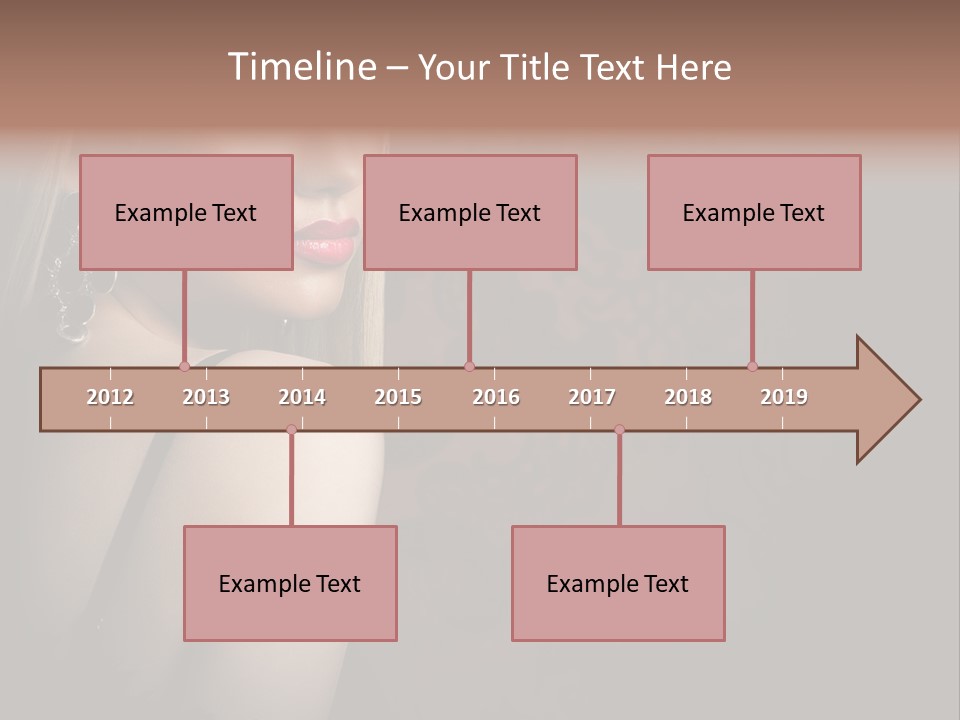 Timeline – Your Title Text Here

Example Text

Example Text

Example Text

2012 2013 2014 2015 2016 2017 2018 2019

Example Text

Example Text